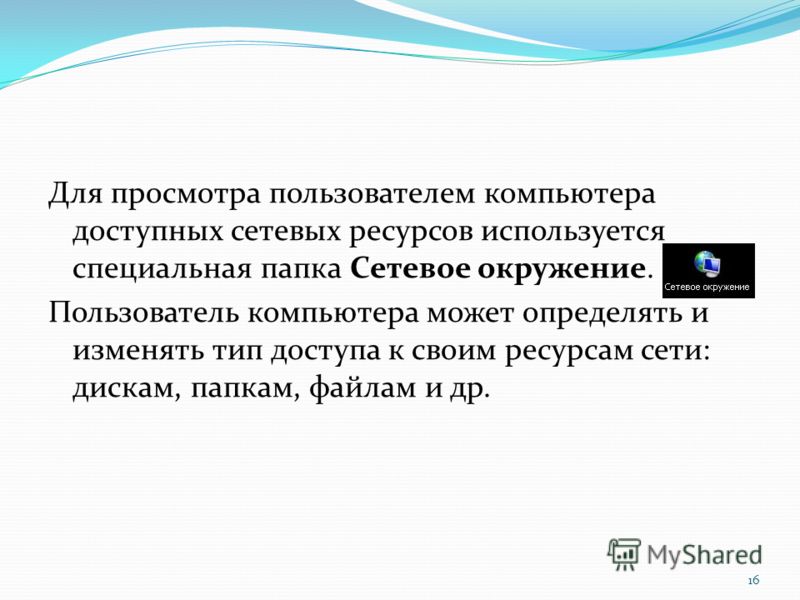 Для просмотра пользователем компьютера доступных сетевых ресурсов используется специальная папка **Сетевое окружение**.

Сетевое окружение

Пользователь компьютера может определять и изменять тип доступа к своим ресурсам сети: дискам, папкам, файлам и др.

MyShared

16